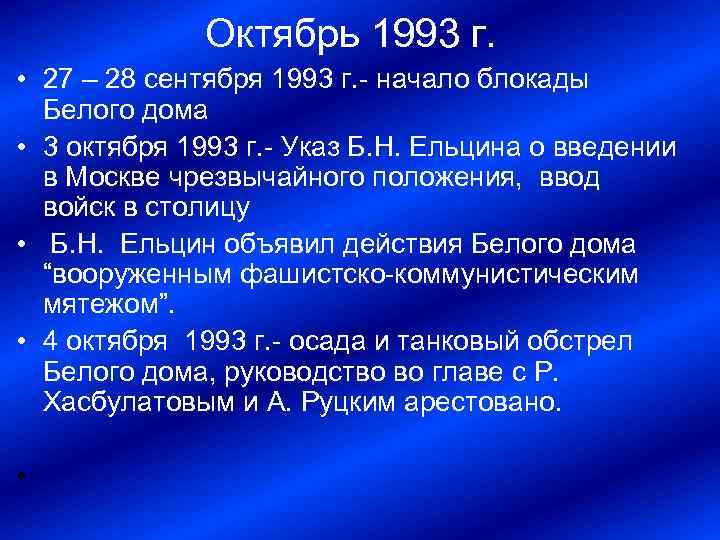 Октябрь 1993 г.

• 27 – 28 сентября 1993 г.- начало блокады Белого дома
• 3 октября 1993 г.- Указ Б.Н. Ельцина о введении в Москве чрезвычайного положения, ввод войск в столицу
• Б.Н. Ельцин объявил действия Белого дома “вооруженным фашистско-коммунистическим мятежом”.
• 4 октября 1993 г.- осада и танковый обстрел Белого дома, руководство во главе с Р. Хасбулатовым и А. Руцким арестовано.
•